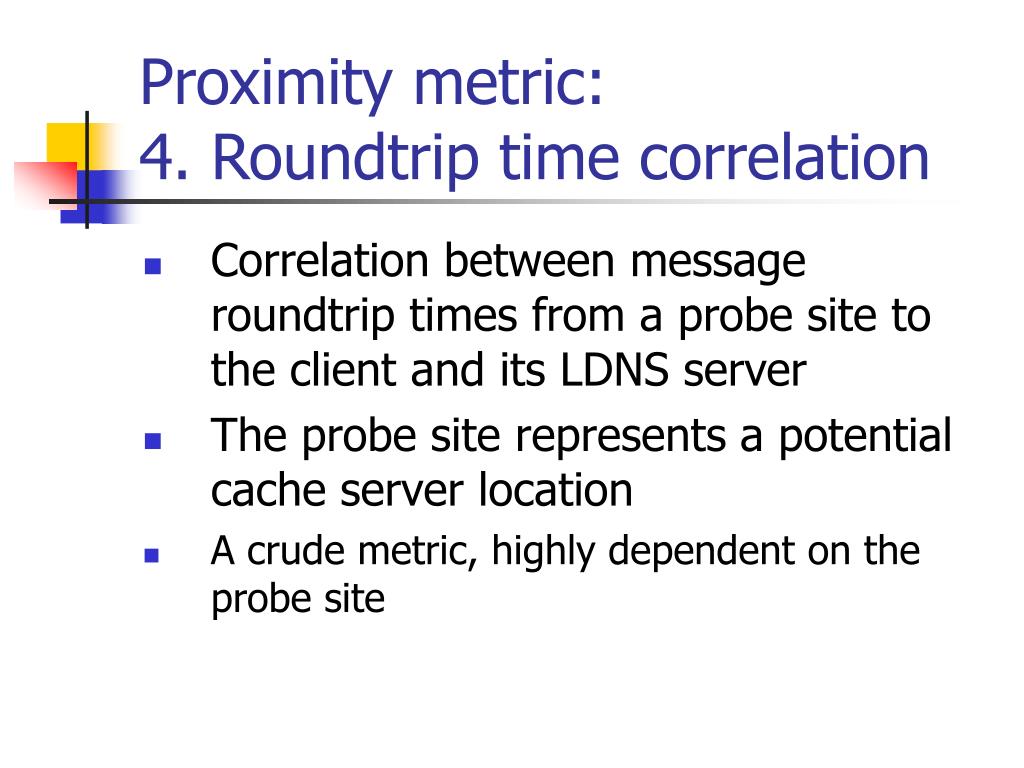 Proximity metric:
4. Roundtrip time correlation

- Correlation between message roundtrip times from a probe site to the client and its LDNS server
- The probe site represents a potential cache server location
- A crude metric, highly dependent on the probe site